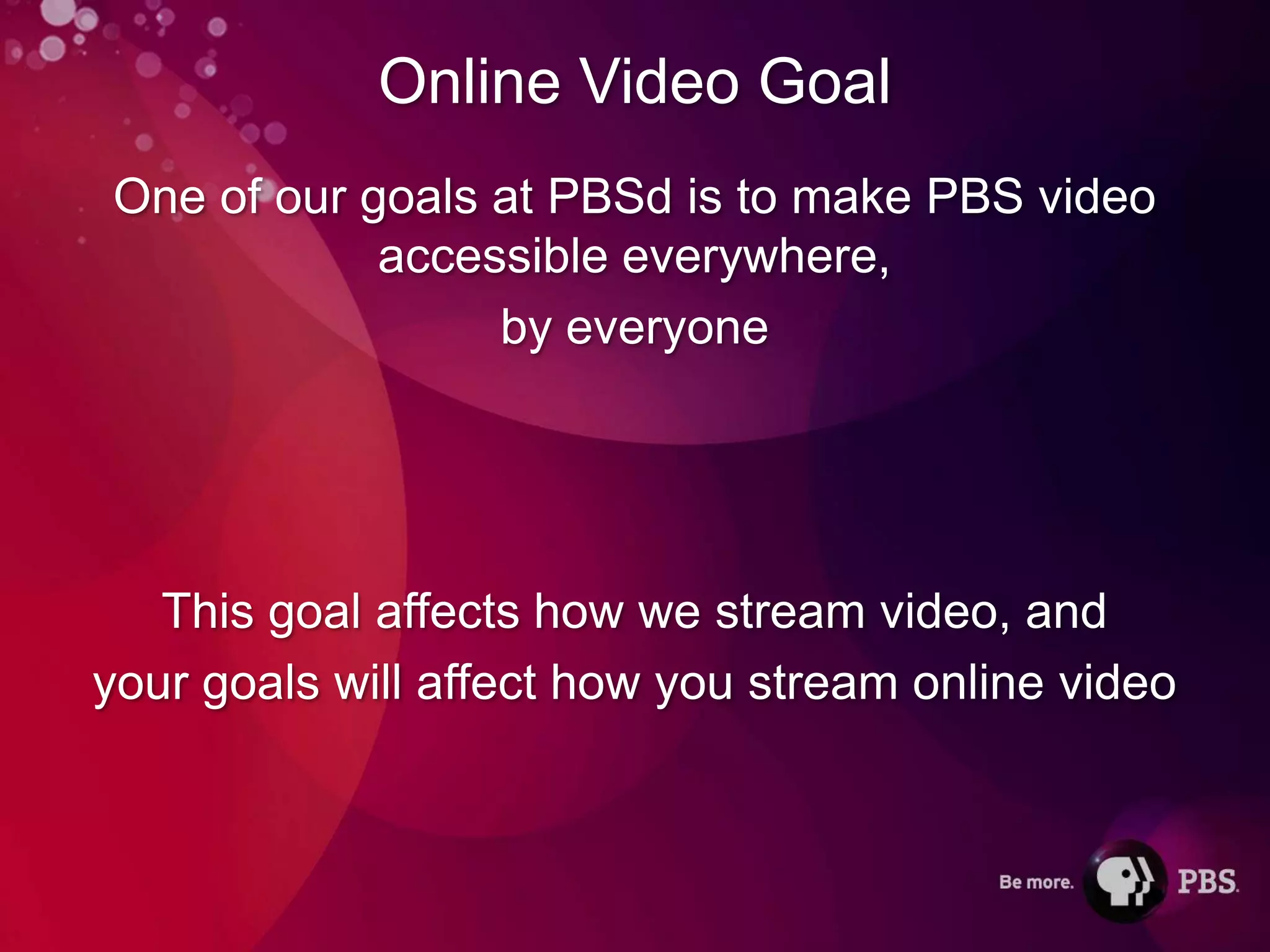 Online Video Goal

One of our goals at PBSd is to make PBS video accessible everywhere,
by everyone

This goal affects how we stream video, and your goals will affect how you stream online video

Be more. PBS